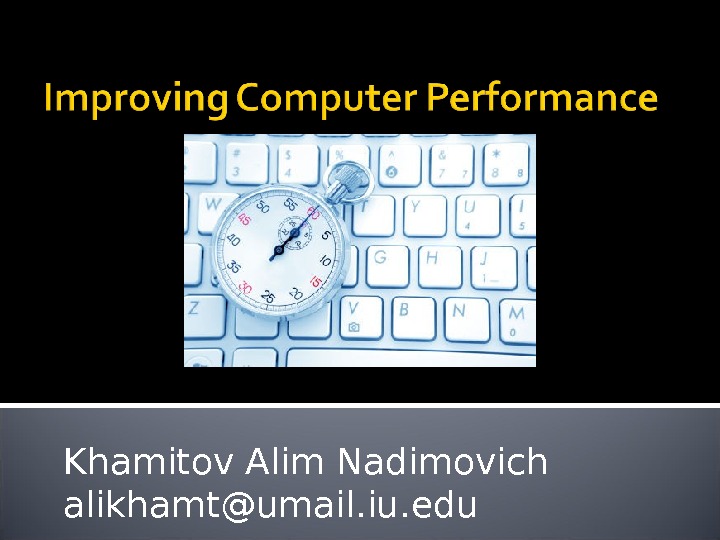 Improving Computer Performance

Khamitov Alim Nadimovich
alikhamt@umail.iu.edu